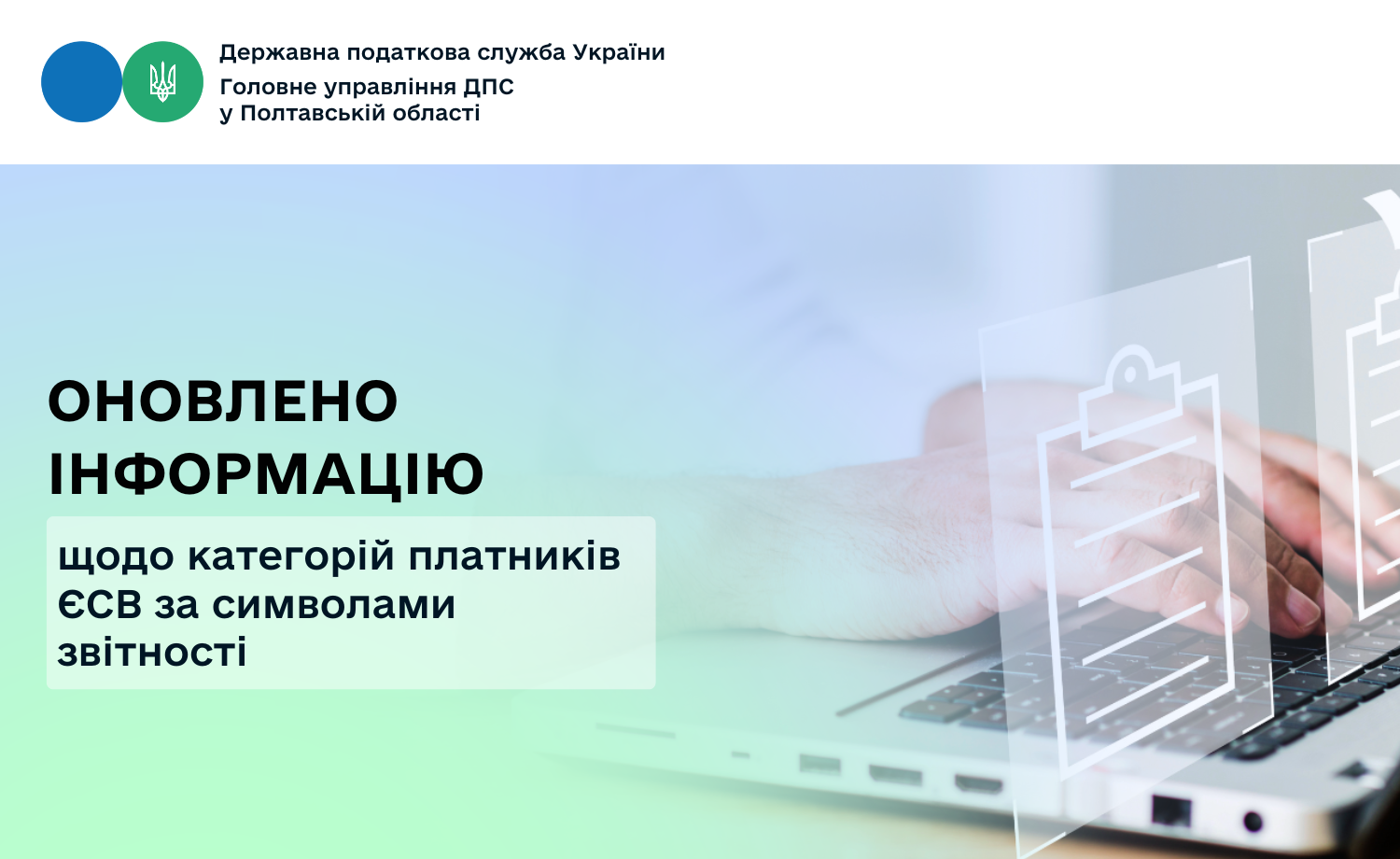 Державна податкова служба України
Головне управління ДПС
у Полтавській області

ОНОВЛЕНО
ІНФОРМАЦІЮ

щодо категорій платників ЄСВ за символами звітності